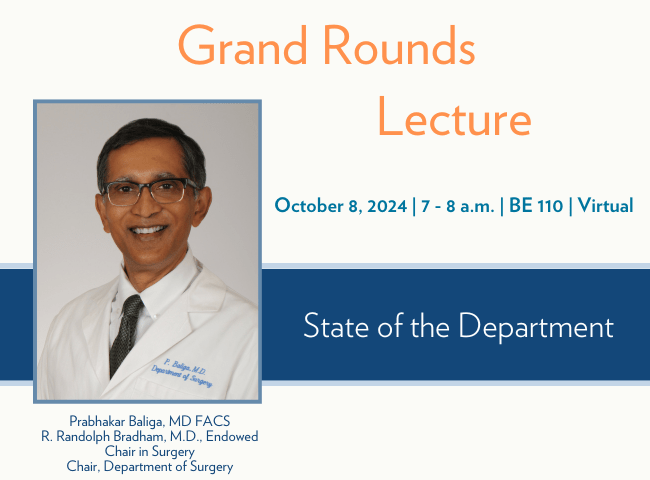 Grand Rounds Lecture

October 8, 2024 | 7 - 8 a.m. | BE 110 | Virtual

State of the Department

P. Baliga, M.D.
Department of Surgery

Prabhakar Baliga, MD FACS
R. Randolph Bradham, M.D., Endowed Chair in Surgery
Chair, Department of Surgery